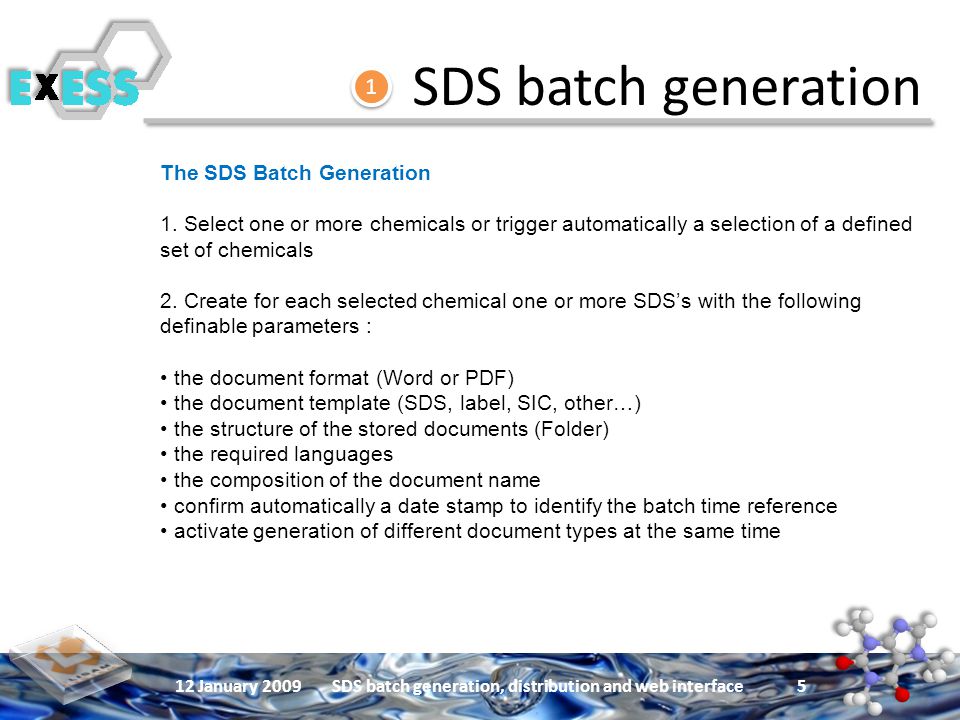 EXESS

1 SDS batch generation

The SDS Batch Generation

1. Select one or more chemicals or trigger automatically a selection of a defined set of chemicals

2. Create for each selected chemical one or more SDS's with the following definable parameters :

• the document format (Word or PDF)
• the document template (SDS, label, SIC, other…)
• the structure of the stored documents (Folder)
• the required languages
• the composition of the document name
• confirm automatically a date stamp to identify the batch time reference
• activate generation of different document types at the same time

12 January 2009 SDS batch generation, distribution and web interface 5